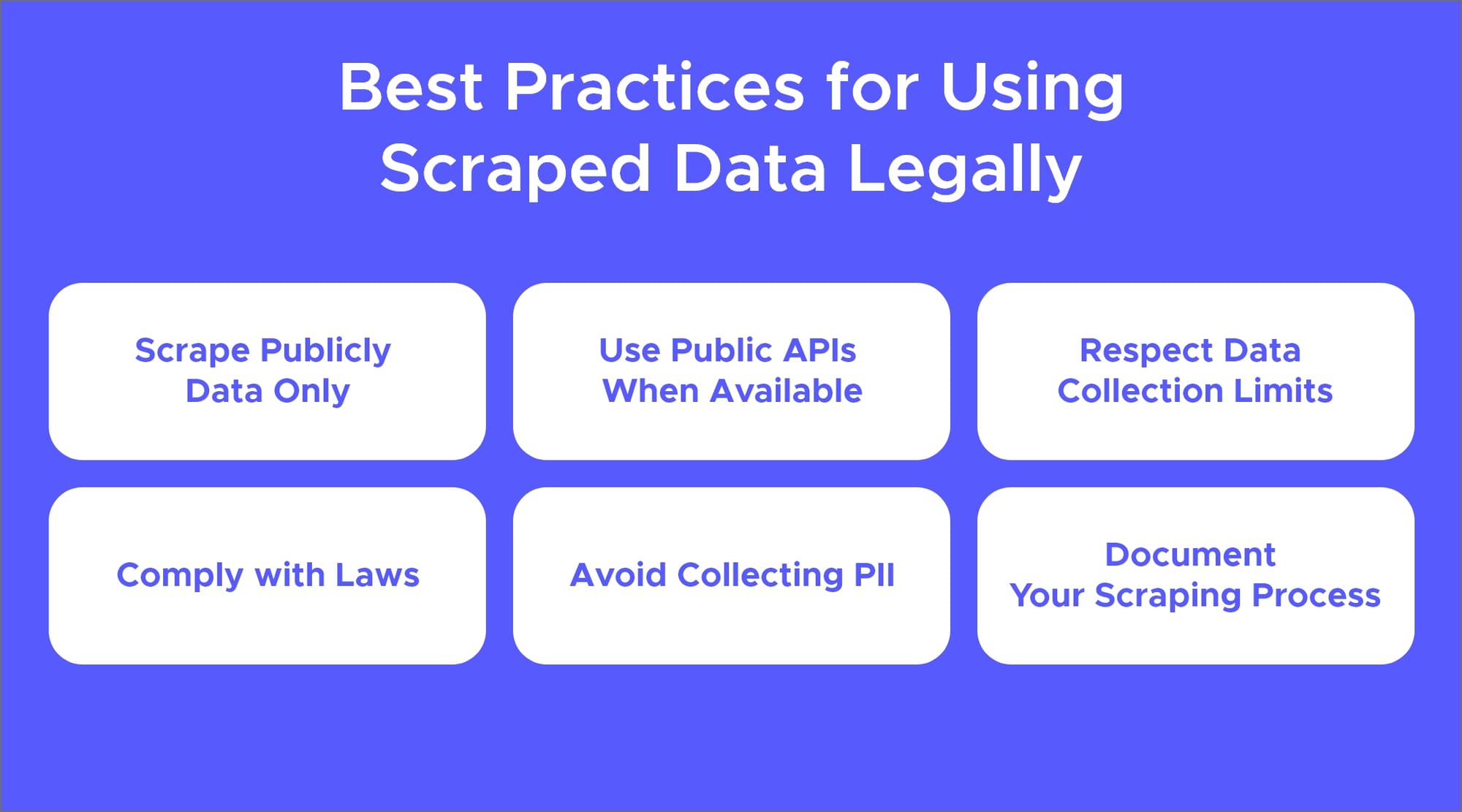 Best Practices for Using Scraped Data Legally

Scrape Publicly Data Only

Use Public APIs When Available

Respect Data Collection Limits

Comply with Laws

Avoid Collecting PII

Document Your Scraping Process